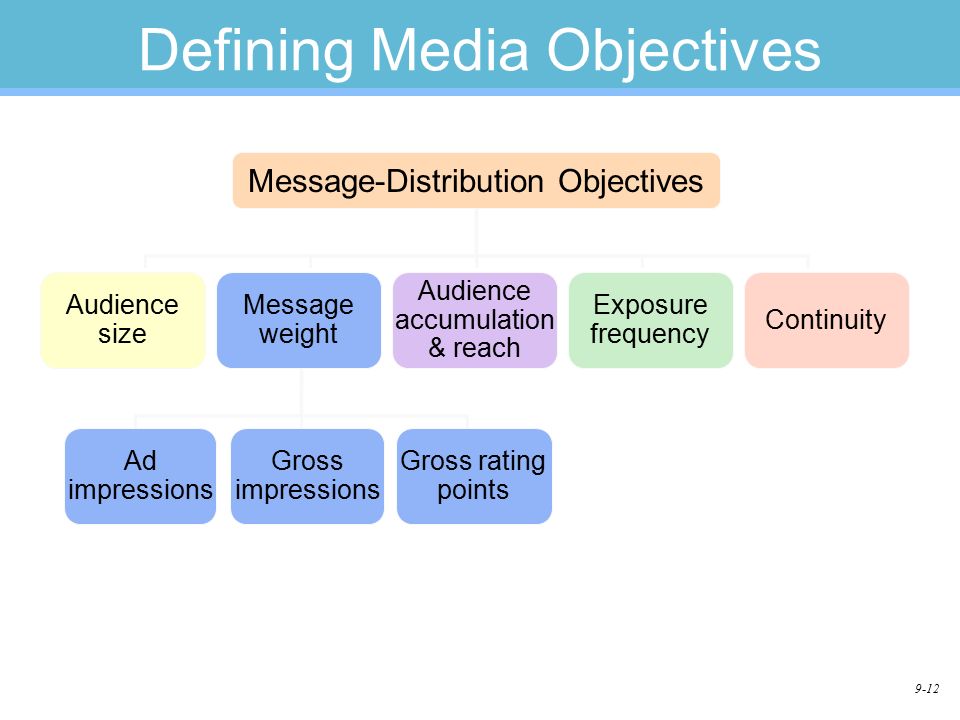 Defining Media Objectives

Message-Distribution Objectives

Audience size

Message weight

Audience accumulation & reach

Exposure frequency

Continuity

Ad impressions

Gross impressions

Gross rating points

9-12